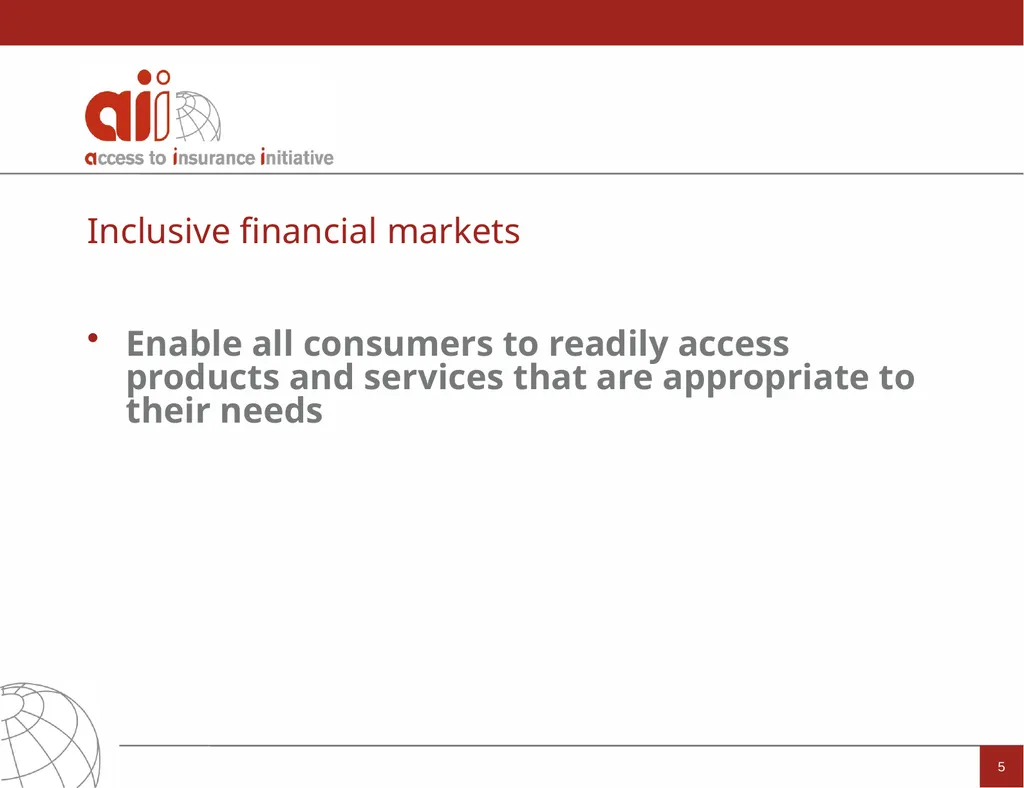 aii
access to insurance initiative

Inclusive financial markets

• Enable all consumers to readily access products and services that are appropriate to their needs

5